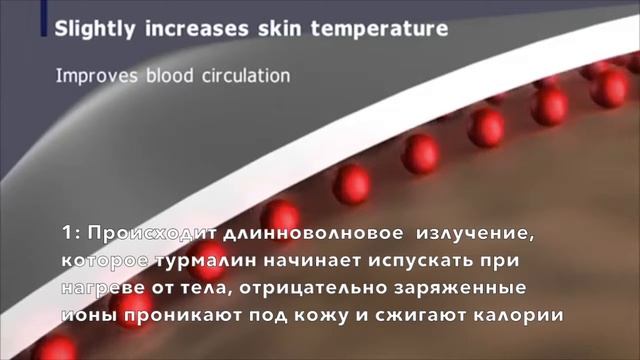 Slightly increases skin temperature

Improves blood circulation

1: Происходит длинноволновое излучение, которое турмалин начинает испускать при нагреве от тела, отрицательно заряженные ионы проникают под кожу и сжигают калории